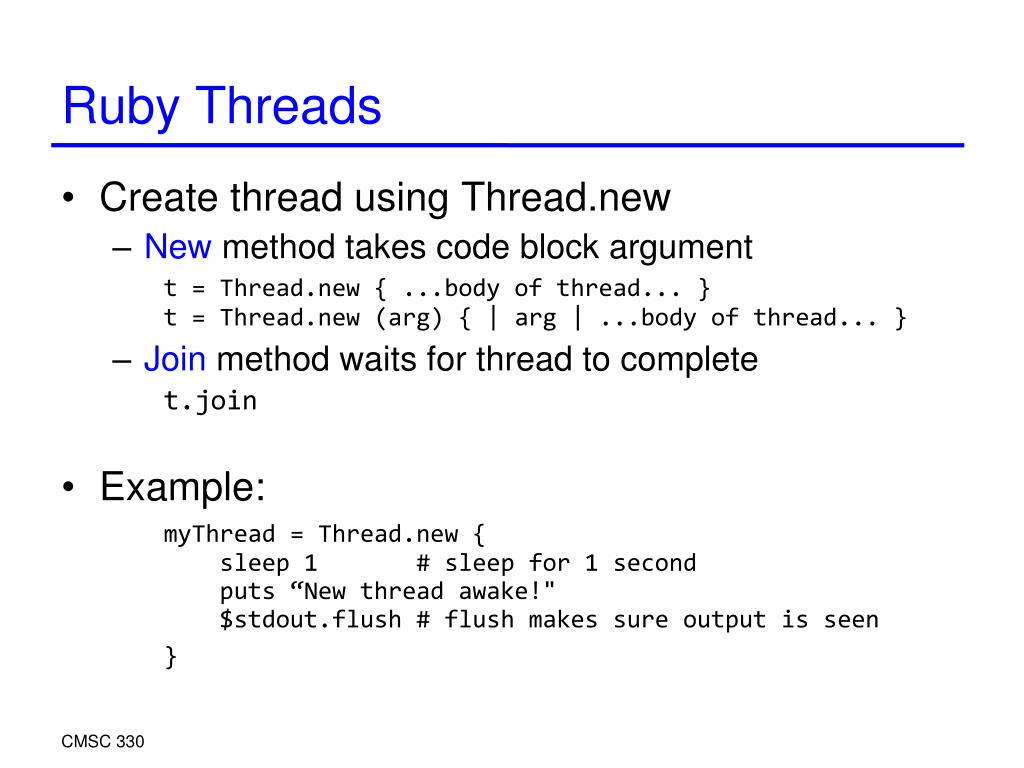 Ruby Threads

• Create thread using Thread.new
– New method takes code block argument
t = Thread.new { ...body of thread... }
t = Thread.new (arg) { | arg | ...body of thread... }
– Join method waits for thread to complete
t.join

• Example:
myThread = Thread.new {
sleep 1 # sleep for 1 second
puts “New thread awake!"
$stdout.flush # flush makes sure output is seen
}

CMSC 330